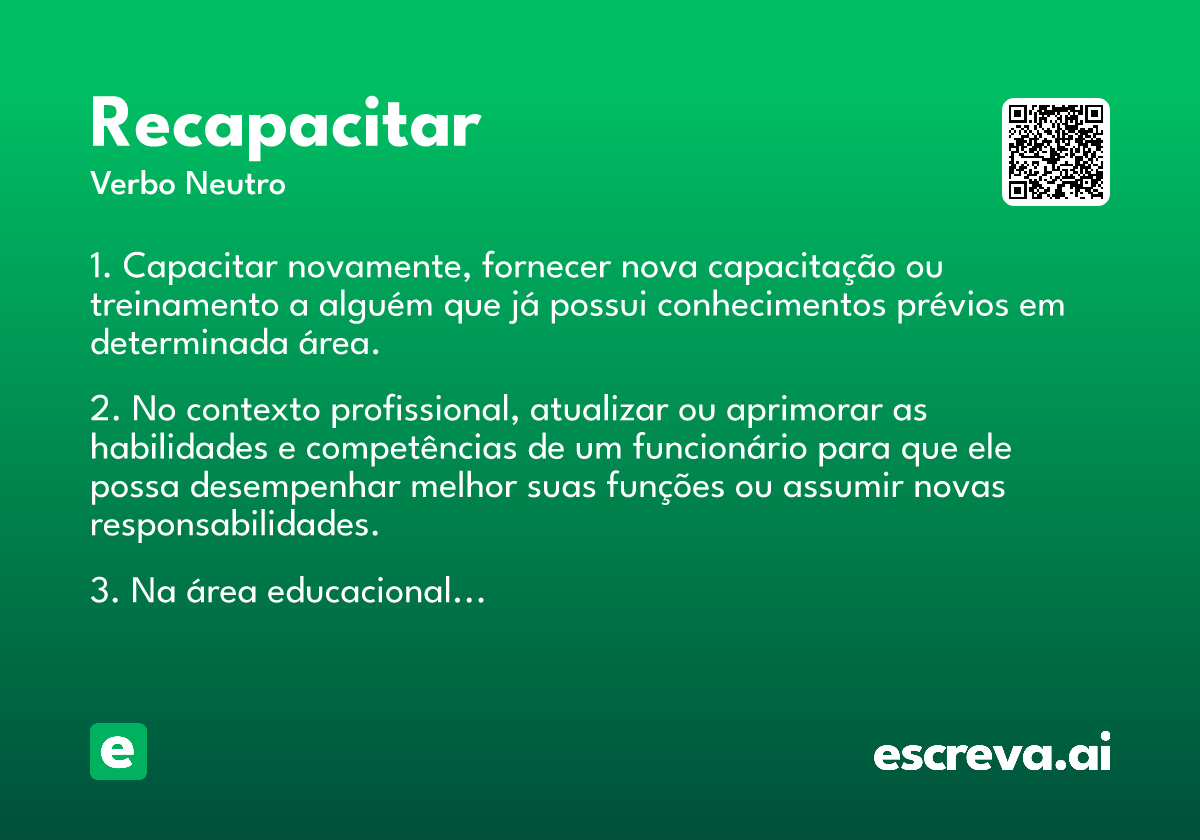 Recapacitar
Verbo Neutro

1. Capacitar novamente, fornecer nova capacitação ou treinamento a alguém que já possui conhecimentos prévios em determinada área.

2. No contexto profissional, atualizar ou aprimorar as habilidades e competências de um funcionário para que ele possa desempenhar melhor suas funções ou assumir novas responsabilidades.

3. Na área educacional...

e

escreva.ai